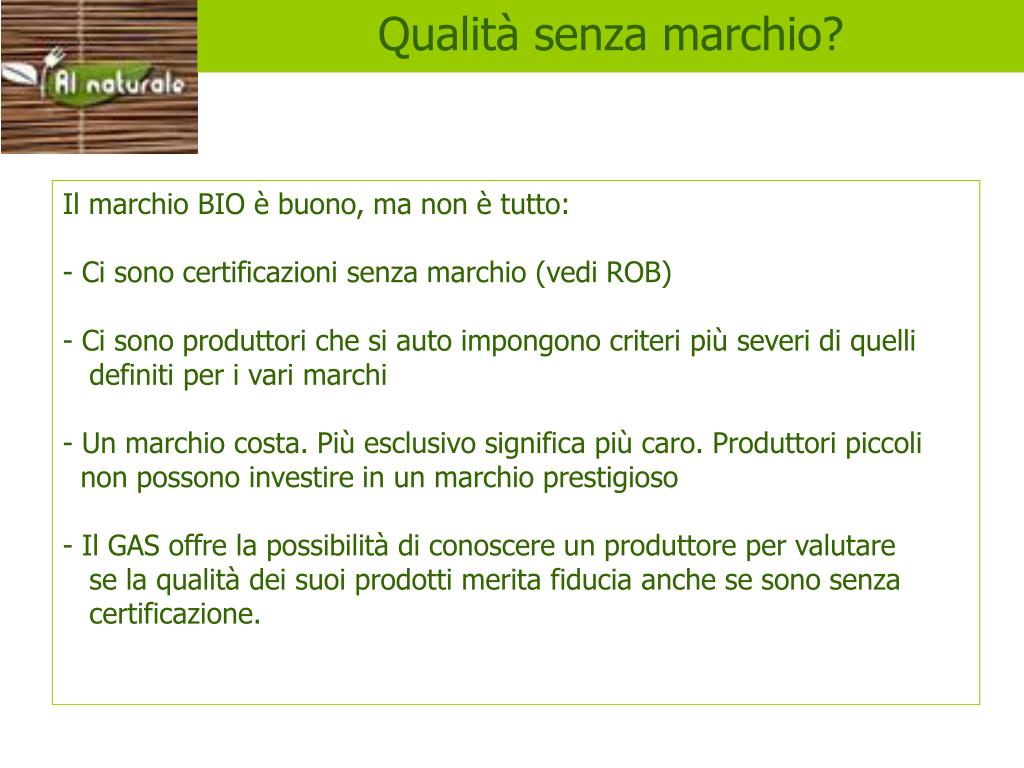 Al naturale

Qualità senza marchio?

Il marchio BIO è buono, ma non è tutto:

- Ci sono certificazioni senza marchio (vedi ROB)

- Ci sono produttori che si auto impongono criteri più severi di quelli definiti per i vari marchi

- Un marchio costa. Più esclusivo significa più caro. Produttori piccoli non possono investire in un marchio prestigioso

- Il GAS offre la possibilità di conoscere un produttore per valutare se la qualità dei suoi prodotti merita fiducia anche se sono senza certificazione.